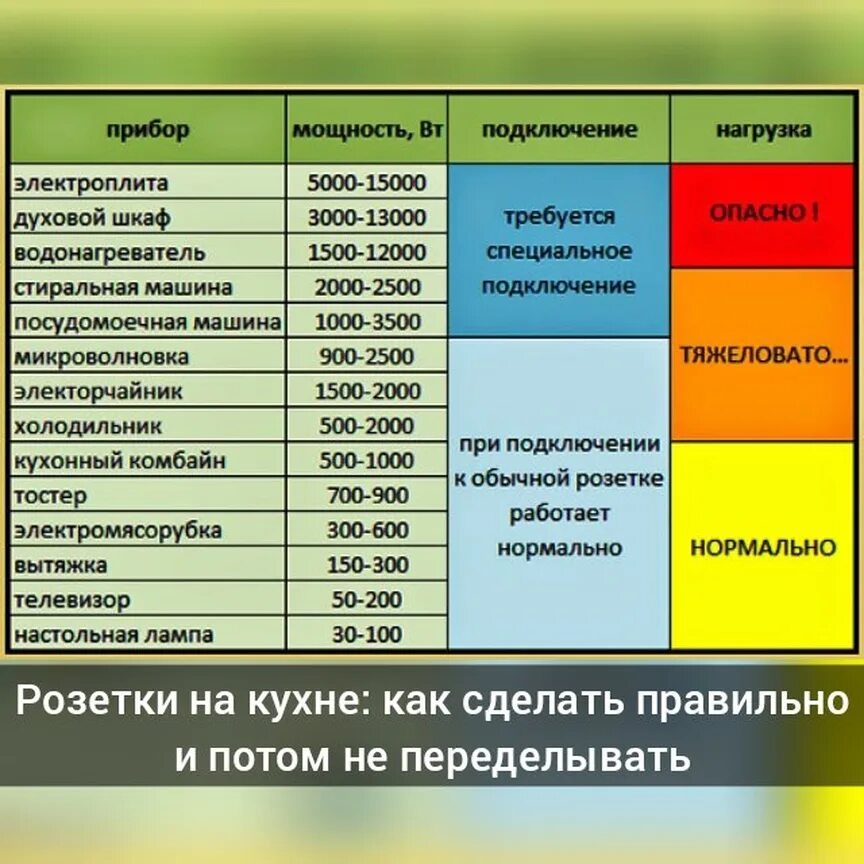 | прибор | мощность, Вт | подключение | нагрузка |
|---|---|---|---|
| электроплита | 5000-15000 | требуется специальное подключение | ОПАСНО ! |
| духовой шкаф | 3000-13000 | | |
| водонагреватель | 1500-12000 | | |
| стиральная машина | 2000-2500 | | ТЯЖЕЛОВАТО... |
| посудомоечная машина | 1000-3500 | | |
| микроволновка | 900-2500 | при подключении к обычной розетке работает нормально | |
| электорчайник | 1500-2000 | | |
| холодильник | 500-2000 | | |
| кухонный комбайн | 500-1000 | | НОРМАЛЬНО |
| тостер | 700-900 | | |
| электромясорубка | 300-600 | | |
| вытяжка | 150-300 | | |
| телевизор | 50-200 | | |
| настольная лампа | 30-100 | | |

Розетки на кухне: как сделать правильно и потом не переделывать